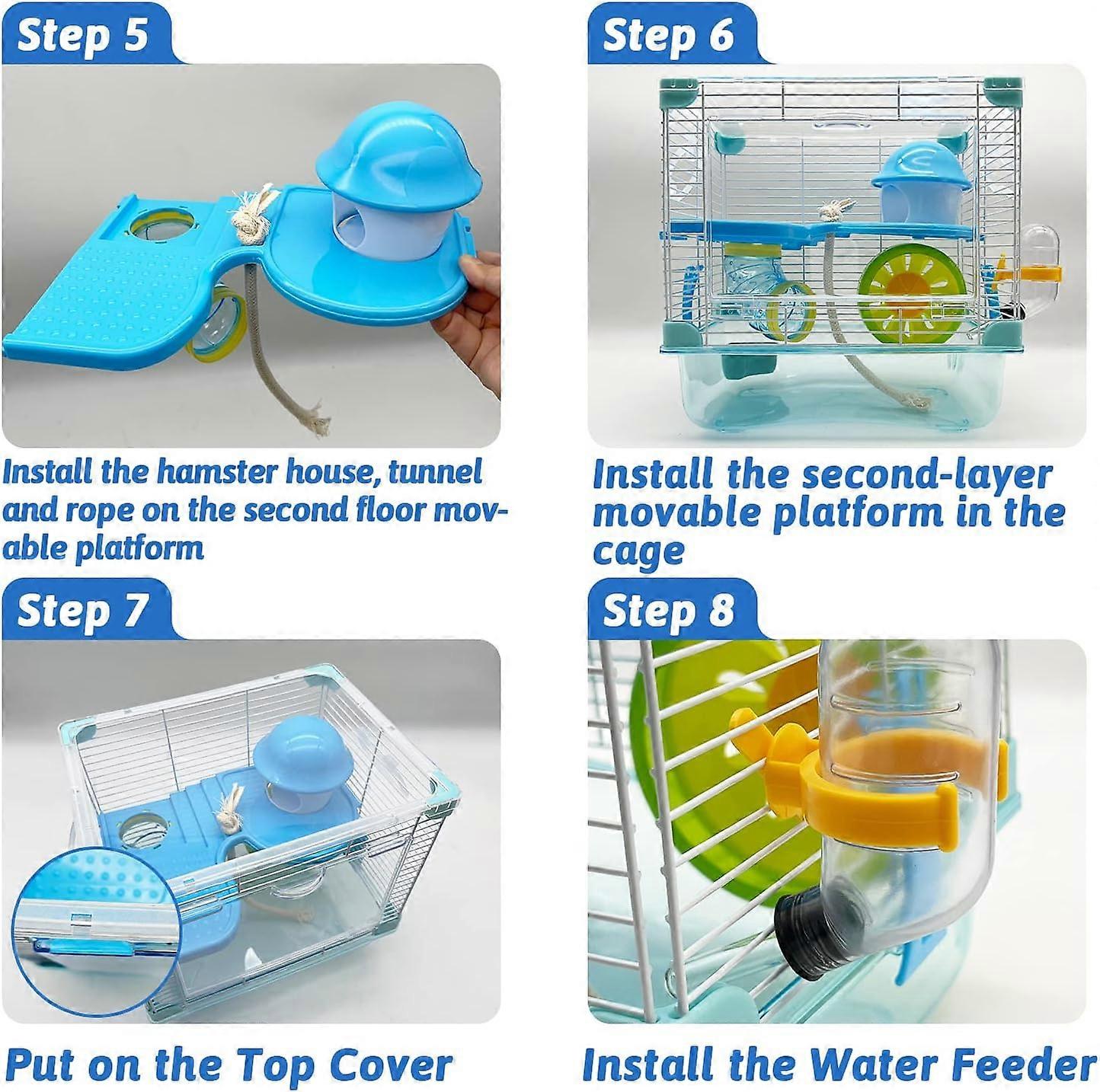 Step 5

Install the hamster house, tunnel and rope on the second floor movable platform

Step 6

Install the second-layer movable platform in the cage

Step 7

Put on the Top Cover

Step 8

Install the Water Feeder